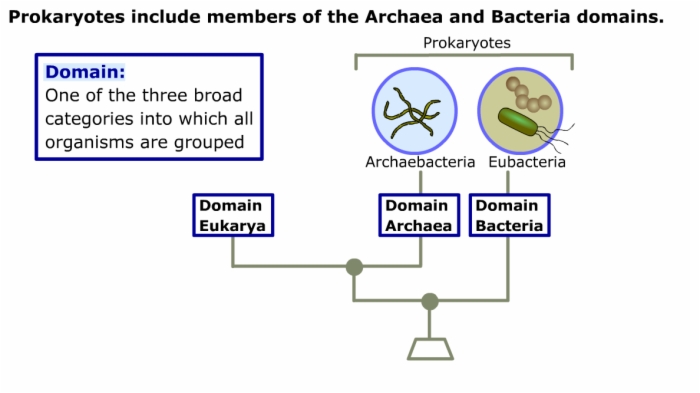 Prokaryotes include members of the Archaea and Bacteria domains.

Domain:
One of the three broad categories into which all organisms are grouped

Prokaryotes

Archaebacteria

Eubacteria

Domain Eukarya

Domain Archaea

Domain Bacteria